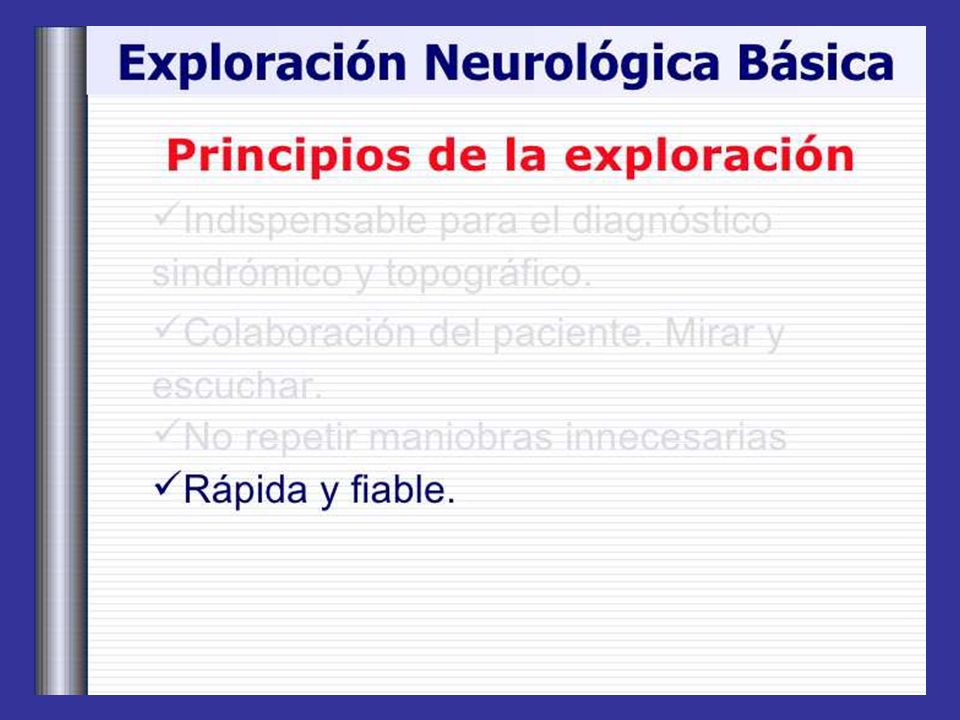 Exploración Neurológica Básica

Principios de la exploración

✓Indispensable para el diagnóstico sindrómico y topográfico.

✓Colaboración del paciente. Mirar y escuchar.

✓No repetir maniobras innecesarias

✓Rápida y fiable.